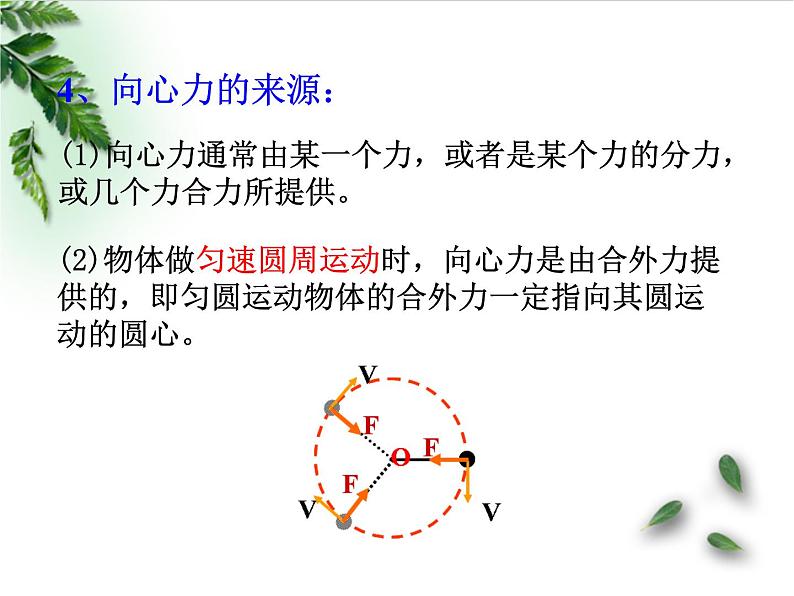 4、向心力的来源：

(1)向心力通常由某一个力，或者是某个力的分力，或几个力合力所提供。

(2)物体做匀速圆周运动时，向心力是由合外力提供的，即匀圆运动物体的合外力一定指向其圆运动的圆心。

V
F
O
F
F
V
V